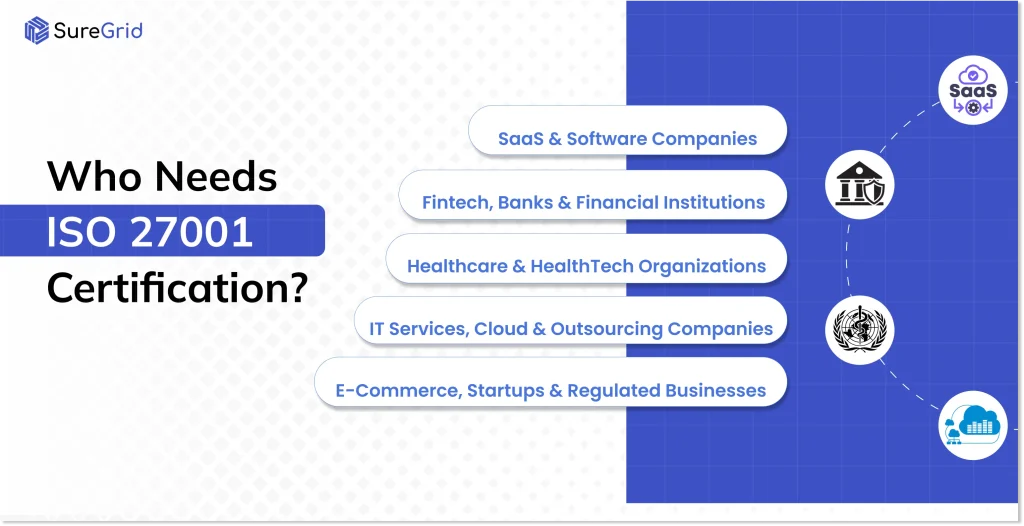 SureGrid

Who Needs ISO 27001 Certification?

SaaS & Software Companies

Fintech, Banks & Financial Institutions

Healthcare & HealthTech Organizations

IT Services, Cloud & Outsourcing Companies

E-Commerce, Startups & Regulated Businesses

SaaS